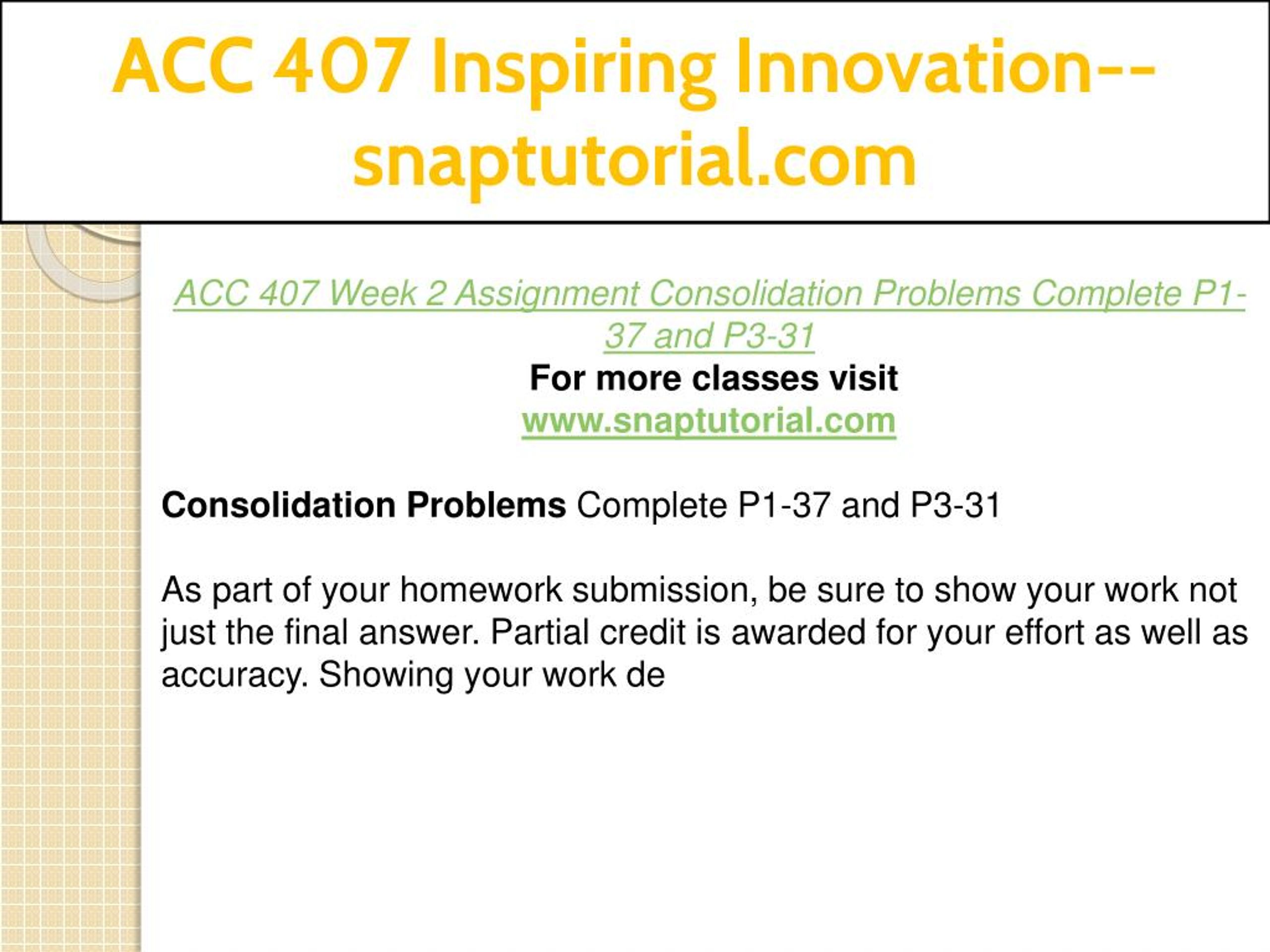 ACC 407 Inspiring Innovation--snaptutorial.com

ACC 407 Week 2 Assignment Consolidation Problems Complete P1-37 and P3-31
For more classes visit
www.snaptutorial.com

Consolidation Problems Complete P1-37 and P3-31

As part of your homework submission, be sure to show your work not just the final answer. Partial credit is awarded for your effort as well as accuracy. Showing your work de